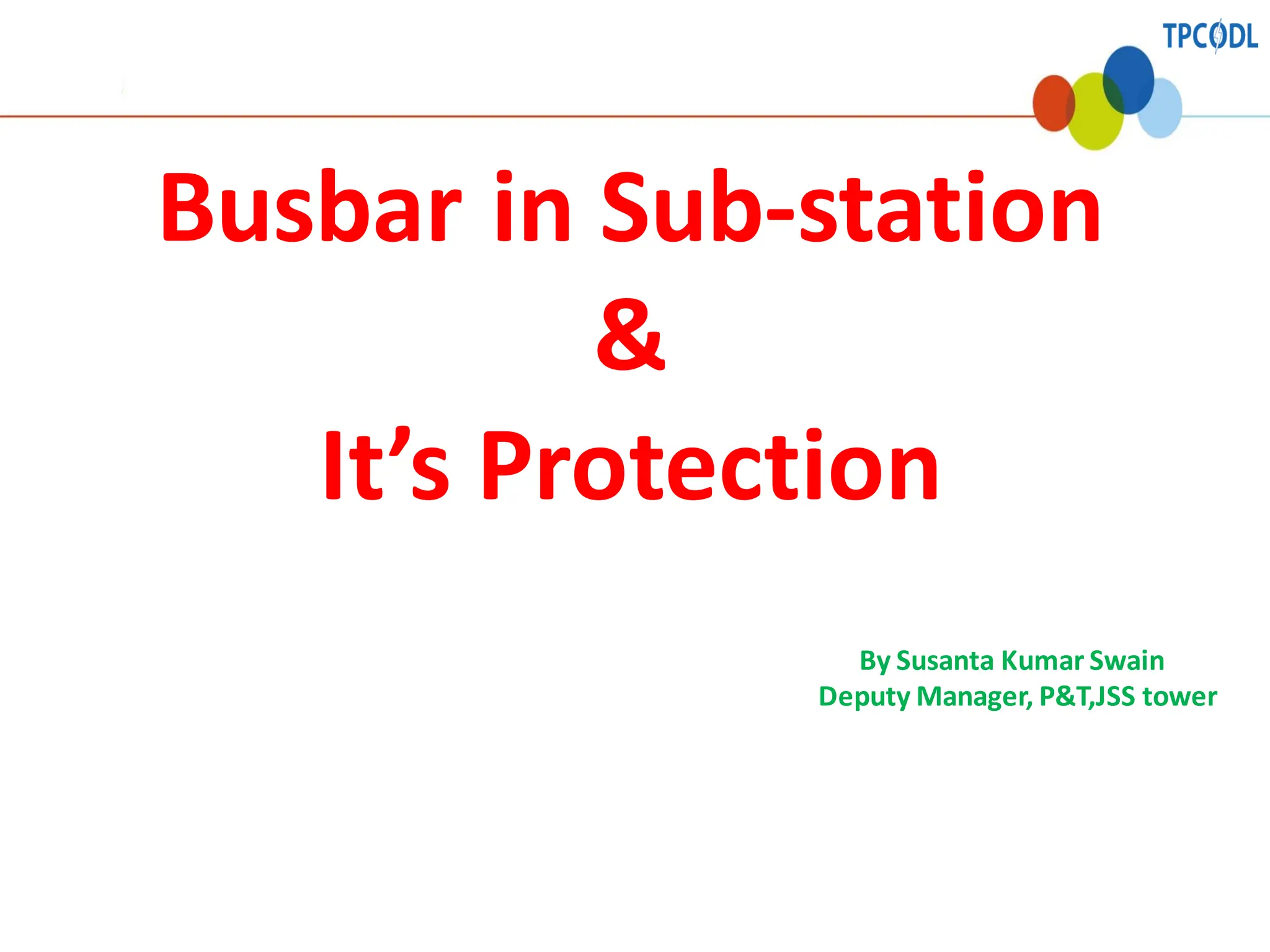 TPCODL

Busbar in Sub-station
&
It’s Protection

By Susanta Kumar Swain
Deputy Manager, P&T,JSS tower